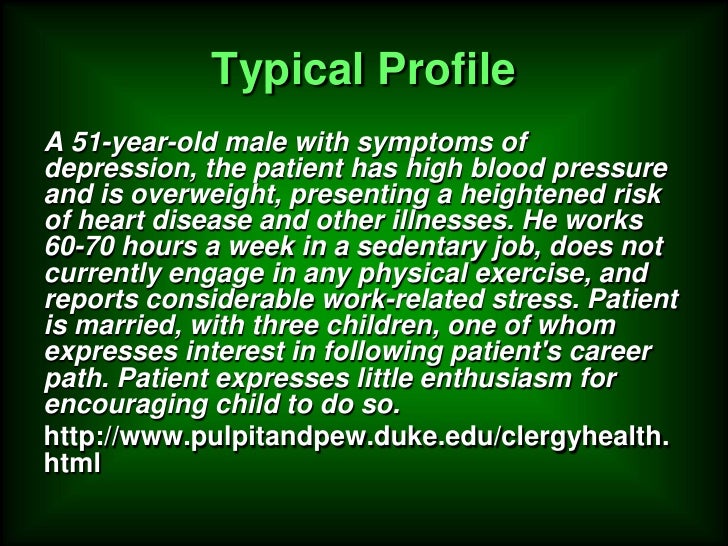 Typical Profile

A 51-year-old male with symptoms of depression, the patient has high blood pressure and is overweight, presenting a heightened risk of heart disease and other illnesses. He works 60-70 hours a week in a sedentary job, does not currently engage in any physical exercise, and reports considerable work-related stress. Patient is married, with three children, one of whom expresses interest in following patient's career path. Patient expresses little enthusiasm for encouraging child to do so.

http://www.pulpitandpew.duke.edu/clergyhealth.html